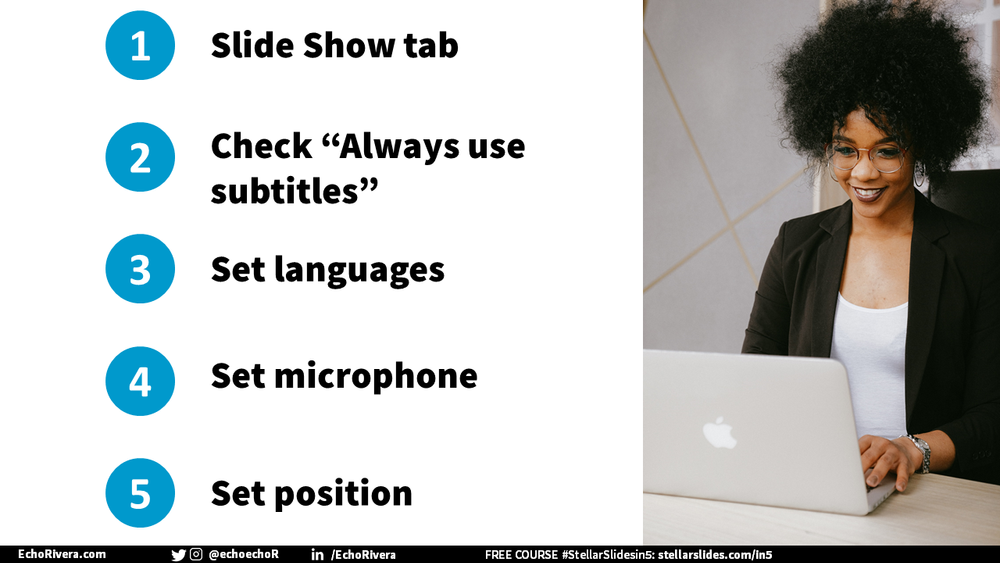 1 Slide Show tab

2 Check “Always use subtitles”

3 Set languages

4 Set microphone

5 Set position

EchoRivera.com @echoechoR in /EchoRivera FREE COURSE #StellarSlidesin5: stellarslides.com/in5